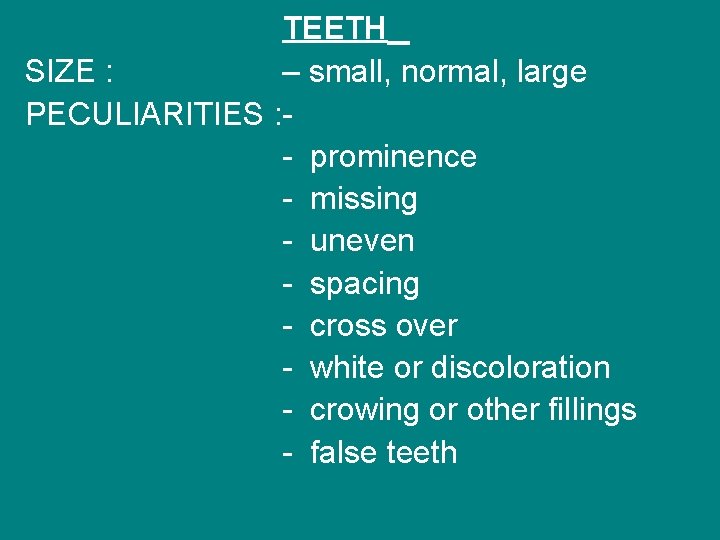 TEETH

SIZE : – small, normal, large

PECULIARITIES :-

- prominence
- missing
- uneven
- spacing
- cross over
- white or discoloration
- crowing or other fillings
- false teeth